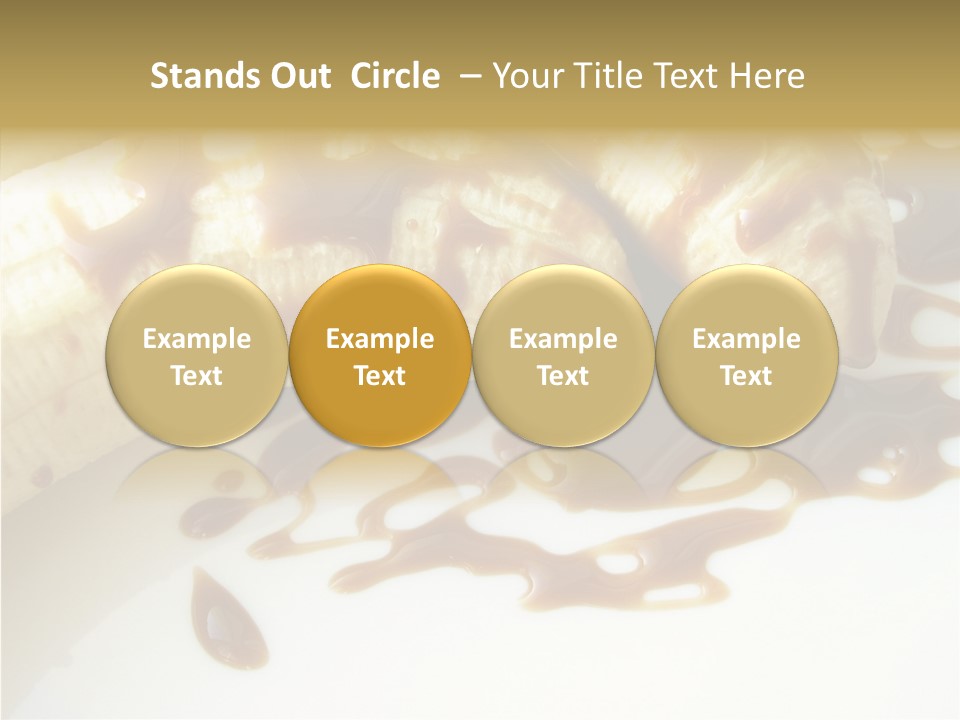 Stands Out Circle – Your Title Text Here

Example Text

Example Text

Example Text

Example Text